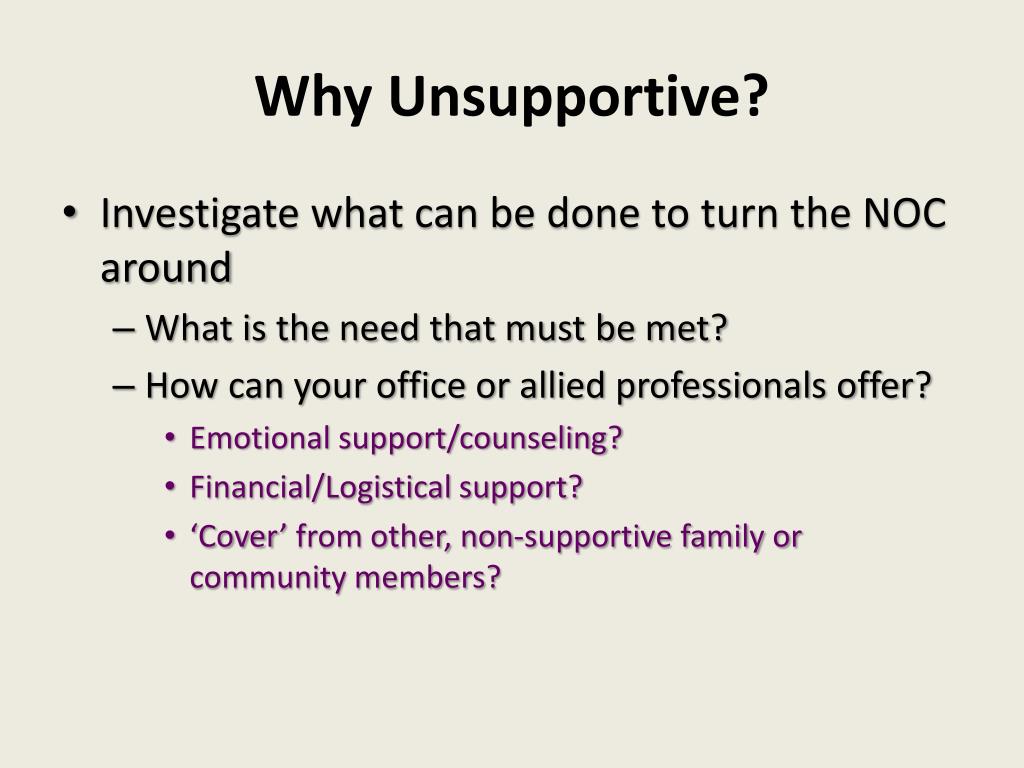 Why Unsupportive?

• Investigate what can be done to turn the NOC around
– What is the need that must be met?
– How can your office or allied professionals offer?
• Emotional support/counseling?
• Financial/Logistical support?
• ‘Cover’ from other, non-supportive family or community members?